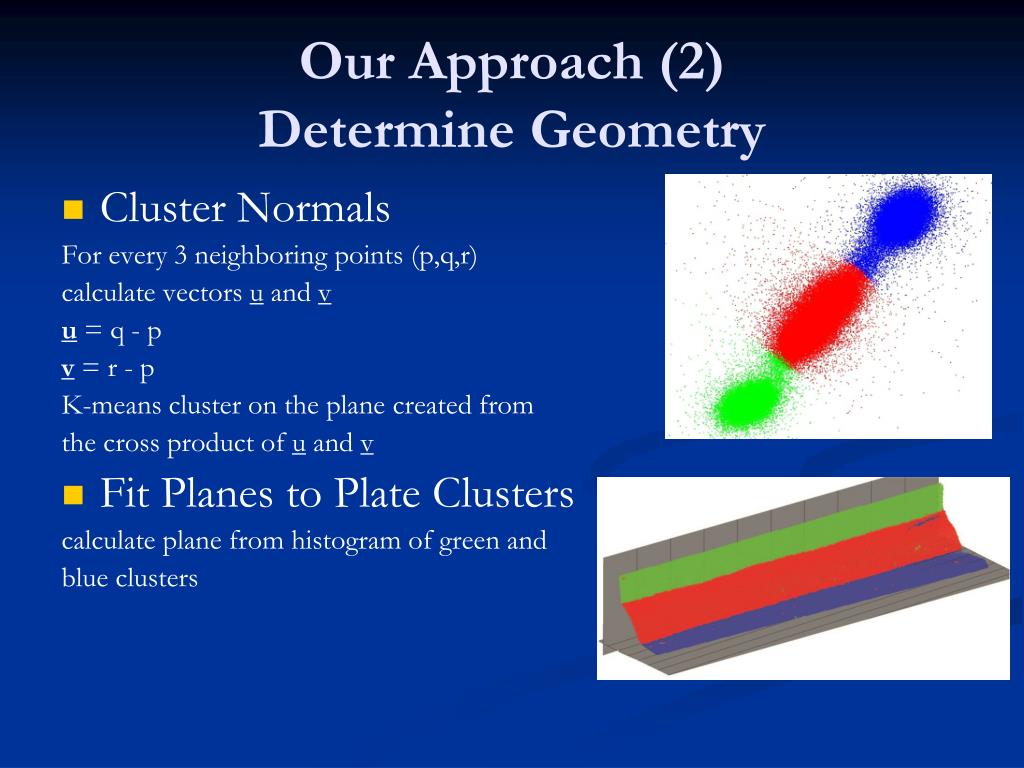 Our Approach (2)
Determine Geometry

■ Cluster Normals
For every 3 neighboring points (p,q,r)
calculate vectors u and v
u = q - p
v = r - p
K-means cluster on the plane created from the cross product of u and v

■ Fit Planes to Plate Clusters
calculate plane from histogram of green and blue clusters